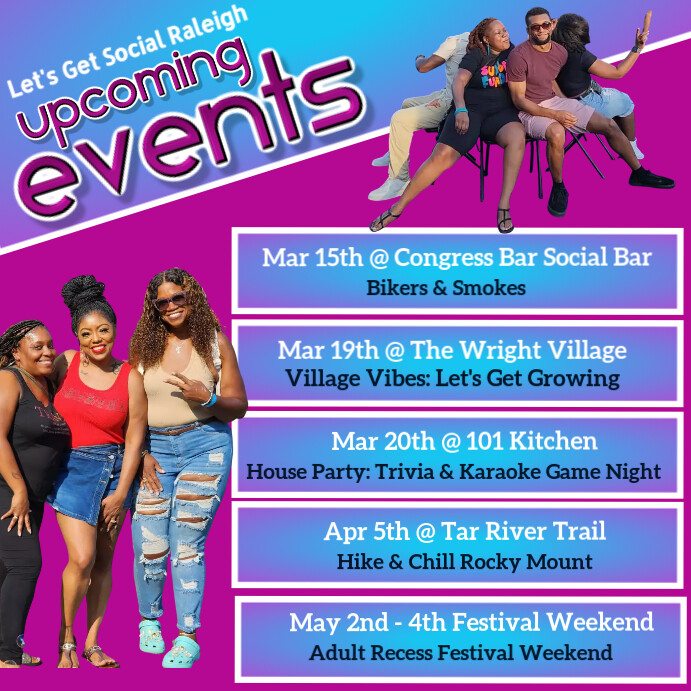 Let's Get Social Raleigh
upcoming
events

Mar 15th @ Congress Bar Social Bar
Bikers & Smokes

Mar 19th @ The Wright Village
Village Vibes: Let's Get Growing

Mar 20th @ 101 Kitchen
House Party: Trivia & Karaoke Game Night

Apr 5th @ Tar River Trail
Hike & Chill Rocky Mount

May 2nd - 4th Festival Weekend
Adult Recess Festival Weekend